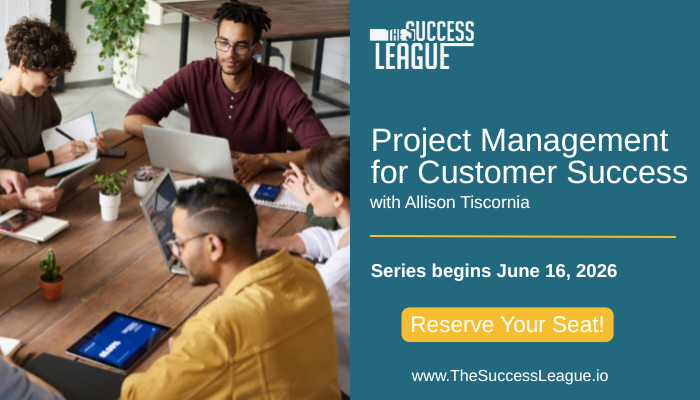 THE SUCCESS LEAGUE

Project Management for Customer Success

with Allison Tiscornia

Series begins June 16, 2026

Reserve Your Seat!

www.TheSuccessLeague.io